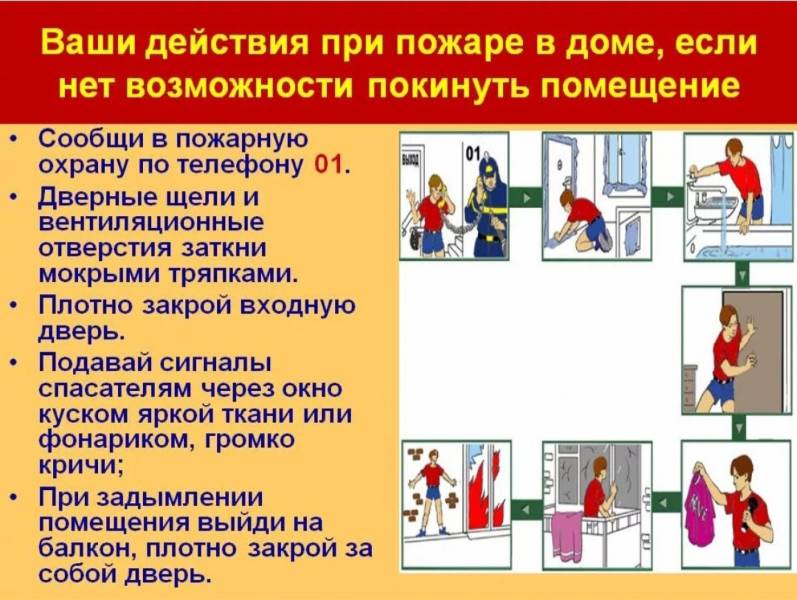 Ваши действия при пожаре в доме, если нет возможности покинуть помещение

• Сообщи в пожарную охрану по телефону 01.
• Дверные щели и вентиляционные отверстия заткни мокрыми тряпками.
• Плотно закрой входную дверь.
• Подавай сигналы спасателям через окно куском яркой ткани или фонариком, громко кричи;
• При задымлении помещения выйди на балкон, плотно закрой за собой дверь.

ВЫХОД

01